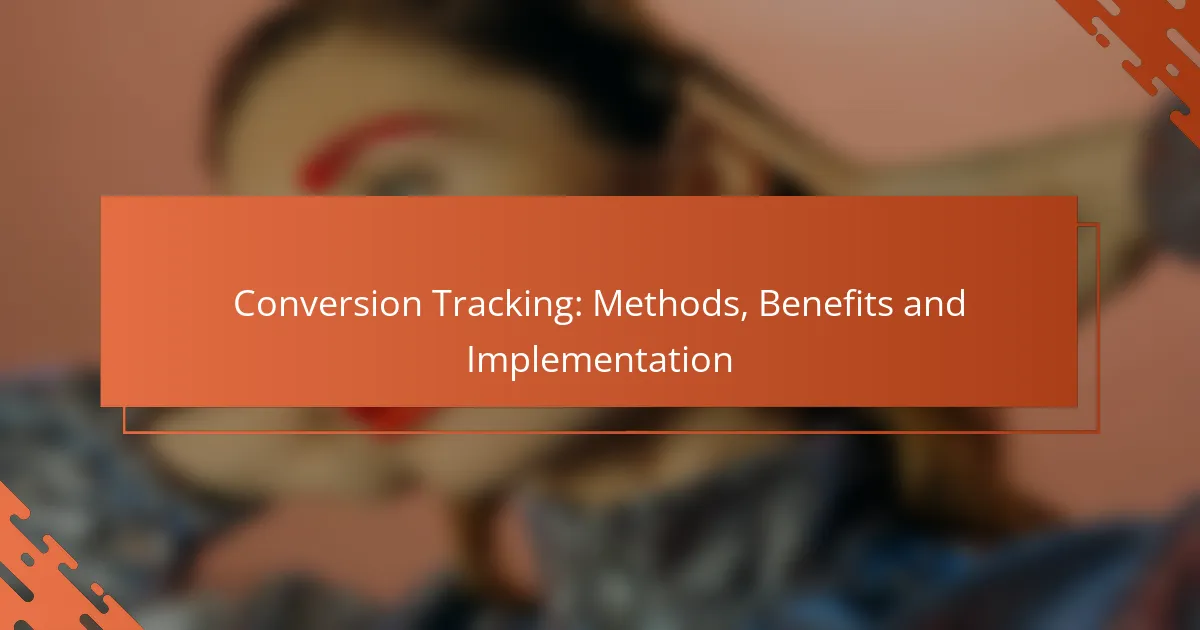 Conversion Tracking: Methods, Benefits and Implementation